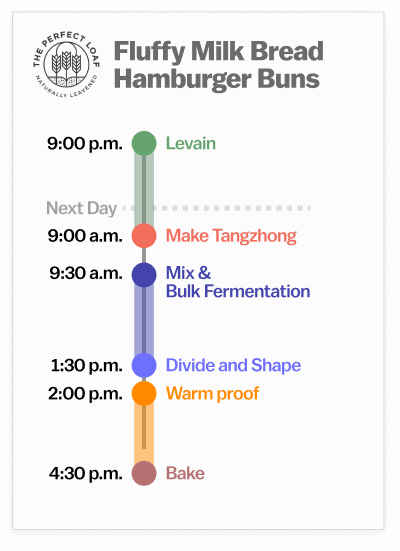 THE PERFECT LOAF
NATURALLY LEAVENED

Fluffy Milk Bread Hamburger Buns

9:00 p.m. Levain

Next Day

9:00 a.m. Make Tangzhong

9:30 a.m. Mix & Bulk Fermentation

1:30 p.m. Divide and Shape

2:00 p.m. Warm proof

4:30 p.m. Bake